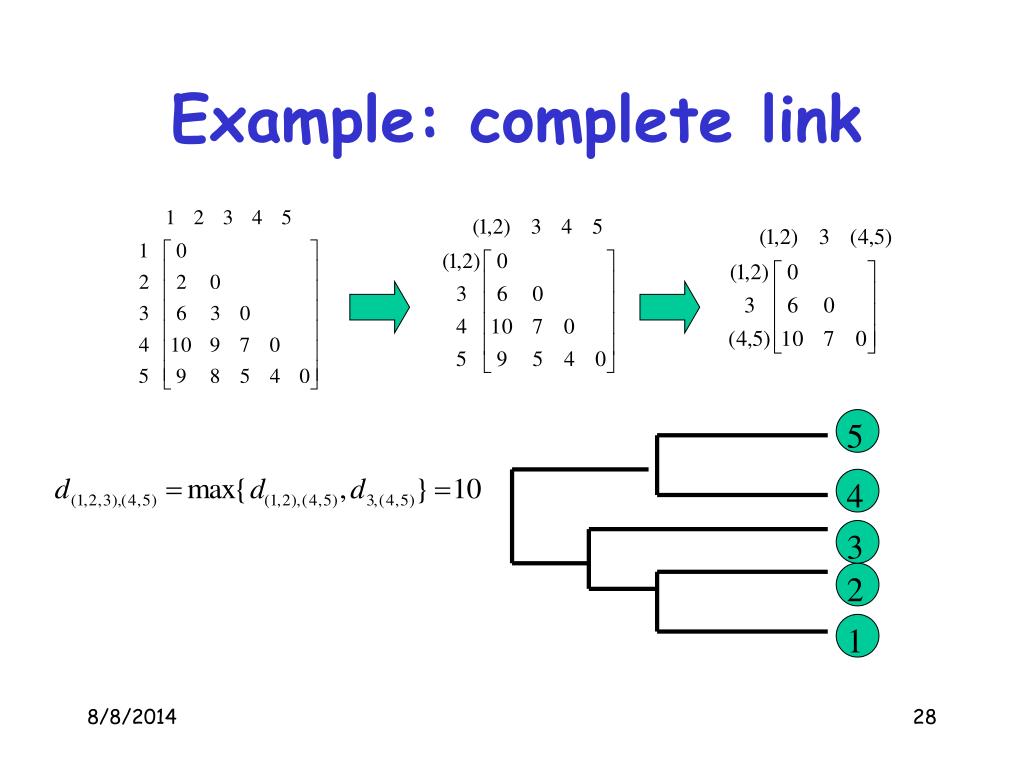 Example: complete link

| | 1 | 2 | 3 | 4 | 5 |
|---|---|---|---|---|---|
| 1 | 0 | | | | |
| 2 | 2 | 0 | | | |
| 3 | 6 | 3 | 0 | | |
| 4 | 10 | 9 | 7 | 0 | |
| 5 | 9 | 8 | 5 | 4 | 0 |

| | (1,2) | 3 | 4 | 5 |
|---|---|---|---|---|
| (1,2) | 0 | | | |
| 3 | 6 | 0 | | |
| 4 | 10 | 7 | 0 | |
| 5 | 9 | 5 | 4 | 0 |

| | (1,2) | 3 | (4,5) |
|---|---|---|---|
| (1,2) | 0 | | |
| 3 | 6 | 0 | |
| (4,5) | 10 | 7 | 0 |

$d_{(1,2,3),(4,5)} = \max\{d_{(1,2),(4,5)}, d_{3,(4,5)}\} = 10$

5
4
3
2
1

8/8/2014

28